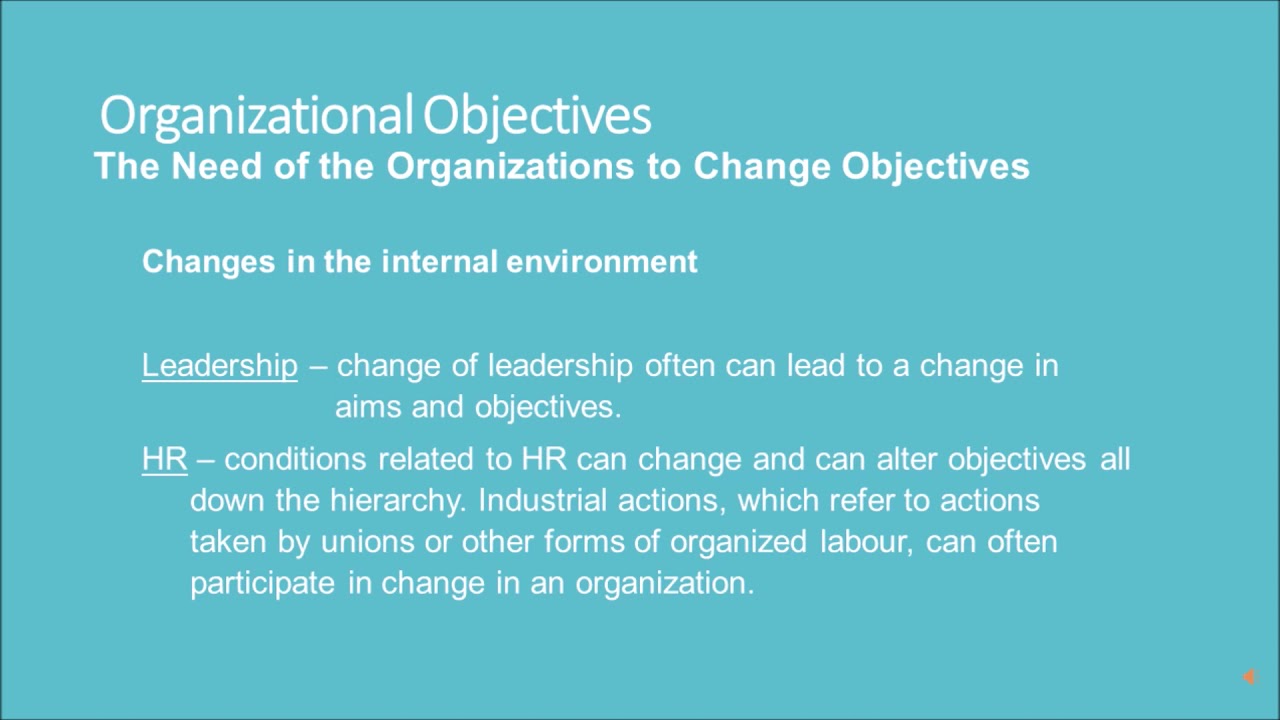 Organizational Objectives
The Need of the Organizations to Change Objectives

Changes in the internal environment

Leadership – change of leadership often can lead to a change in aims and objectives.

HR – conditions related to HR can change and can alter objectives all down the hierarchy. Industrial actions, which refer to actions taken by unions or other forms of organized labour, can often participate in change in an organization.